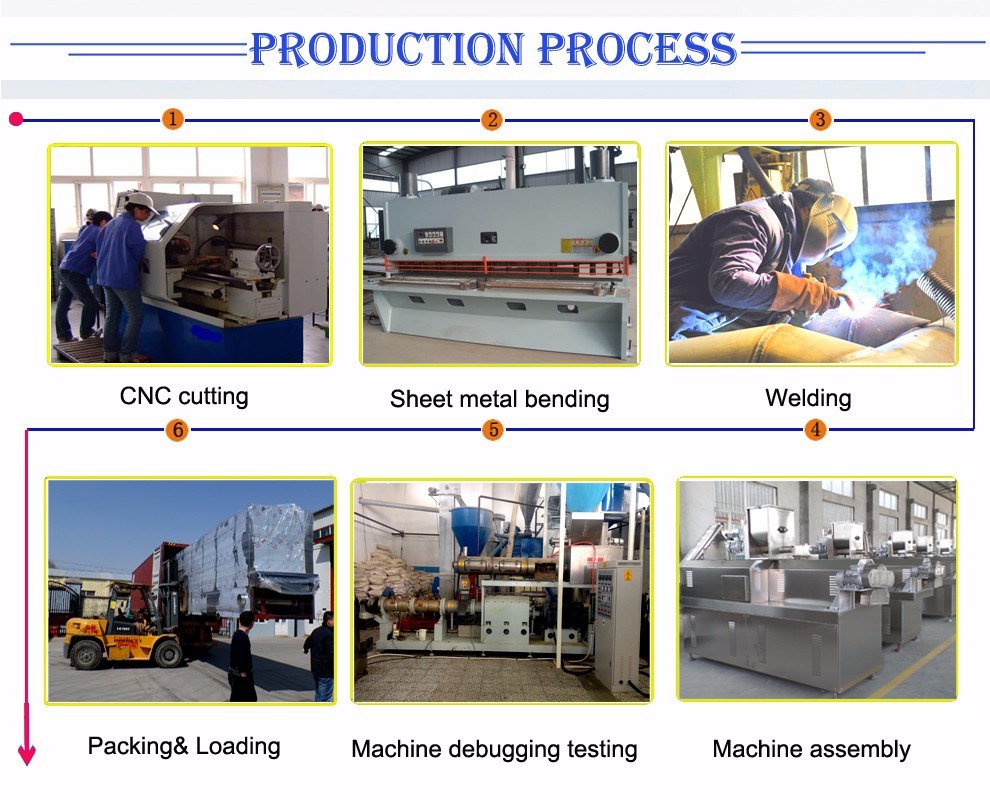 PRODUCTION PROCESS

1

2

3

CNC cutting

Sheet metal bending

Welding

6

5

4

Packing& Loading

Machine debugging testing

Machine assembly